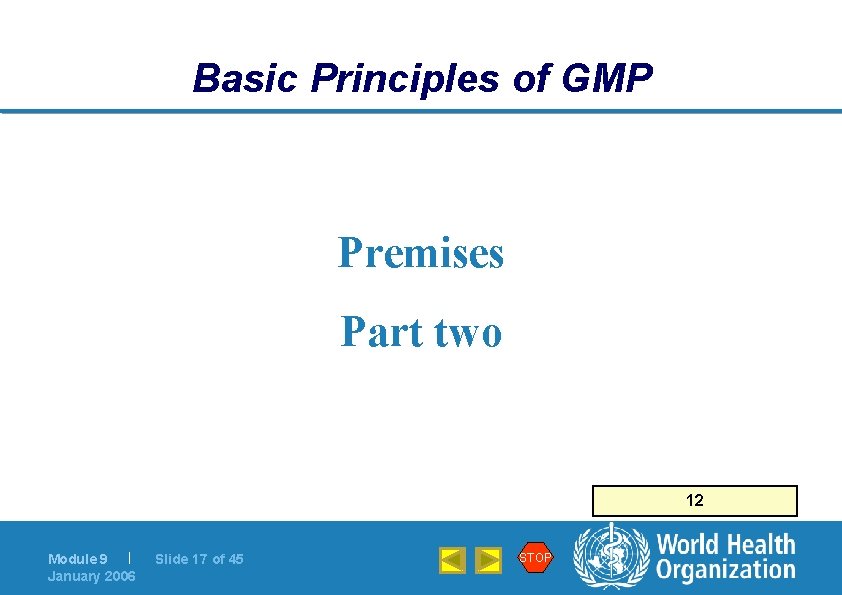 Basic Principles of GMP

Premises

Part two

12

Module 9 | Slide 17 of 45
January 2006

STOP

World Health Organization